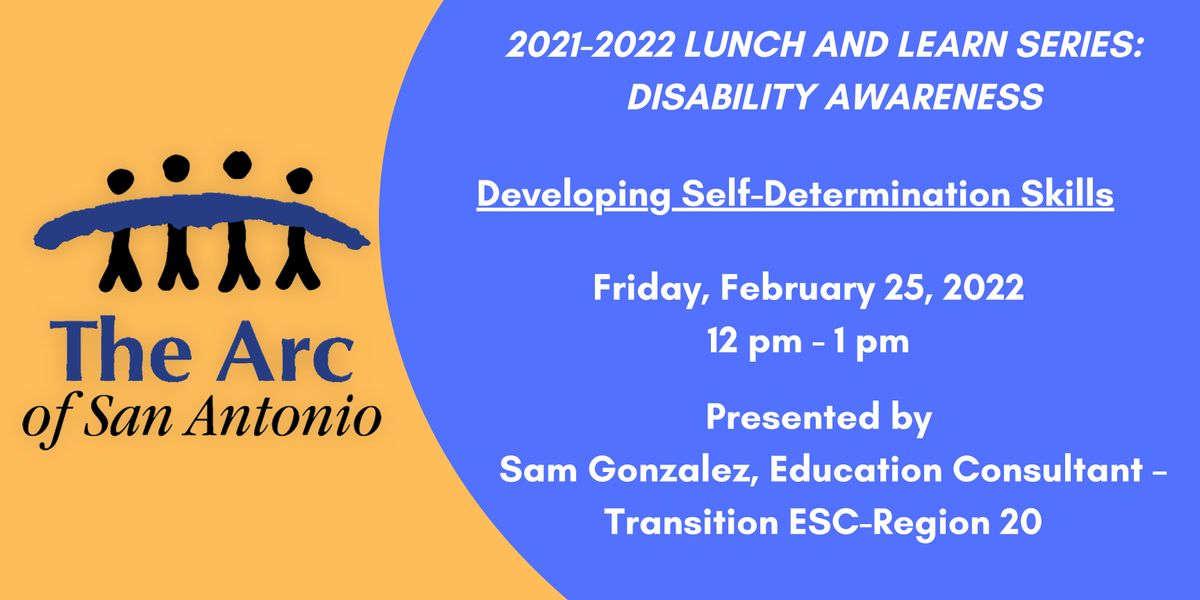 The Arc of San Antonio

2021-2022 LUNCH AND LEARN SERIES: DISABILITY AWARENESS

Developing Self-Determination Skills

Friday, February 25, 2022
12 pm - 1 pm

Presented by
Sam Gonzalez, Education Consultant – Transition ESC-Region 20